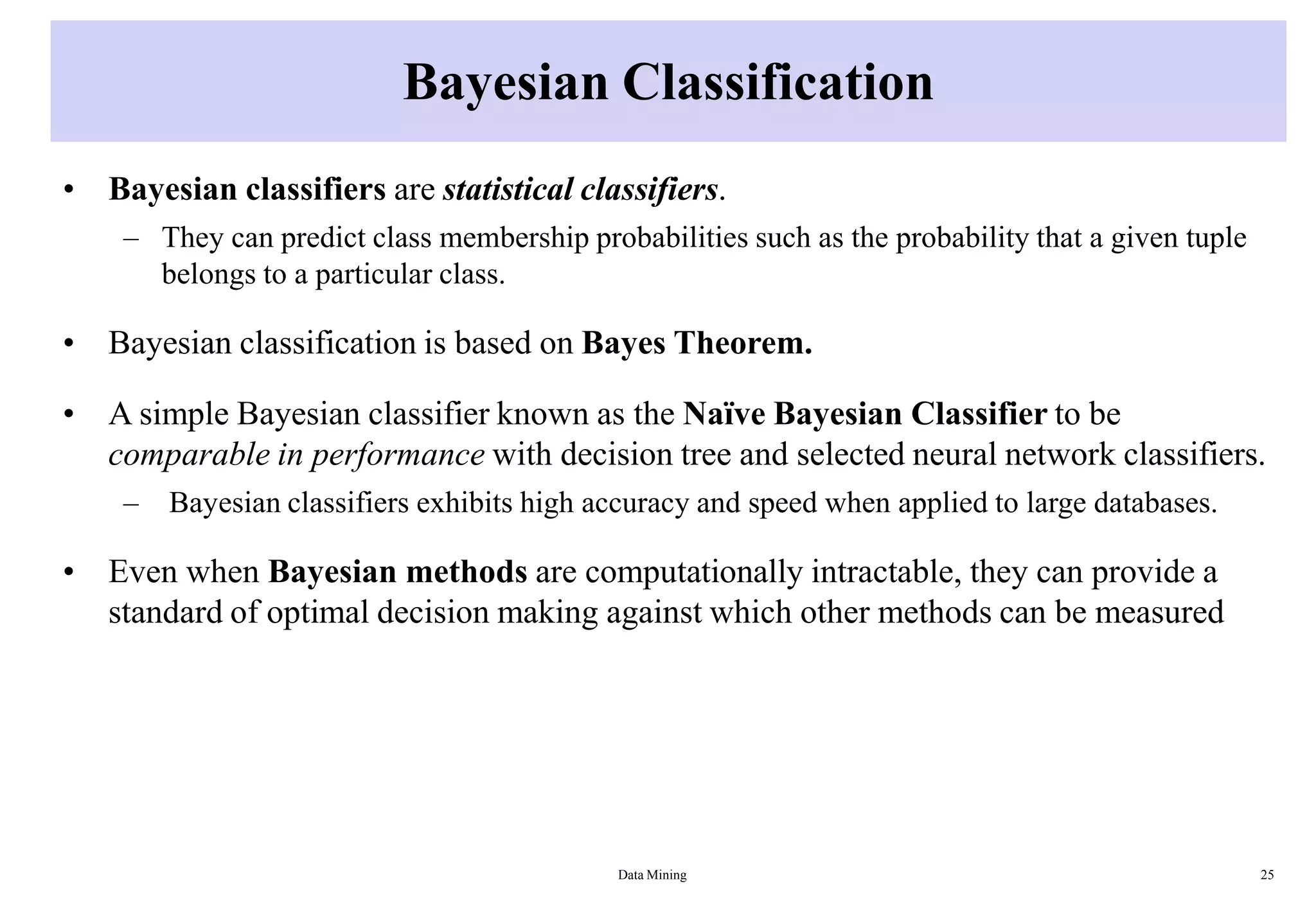 Bayesian Classification

• Bayesian classifiers are statistical classifiers.
– They can predict class membership probabilities such as the probability that a given tuple belongs to a particular class.

• Bayesian classification is based on Bayes Theorem.

• A simple Bayesian classifier known as the Naïve Bayesian Classifier to be comparable in performance with decision tree and selected neural network classifiers.
– Bayesian classifiers exhibits high accuracy and speed when applied to large databases.

• Even when Bayesian methods are computationally intractable, they can provide a standard of optimal decision making against which other methods can be measured

Data Mining

25